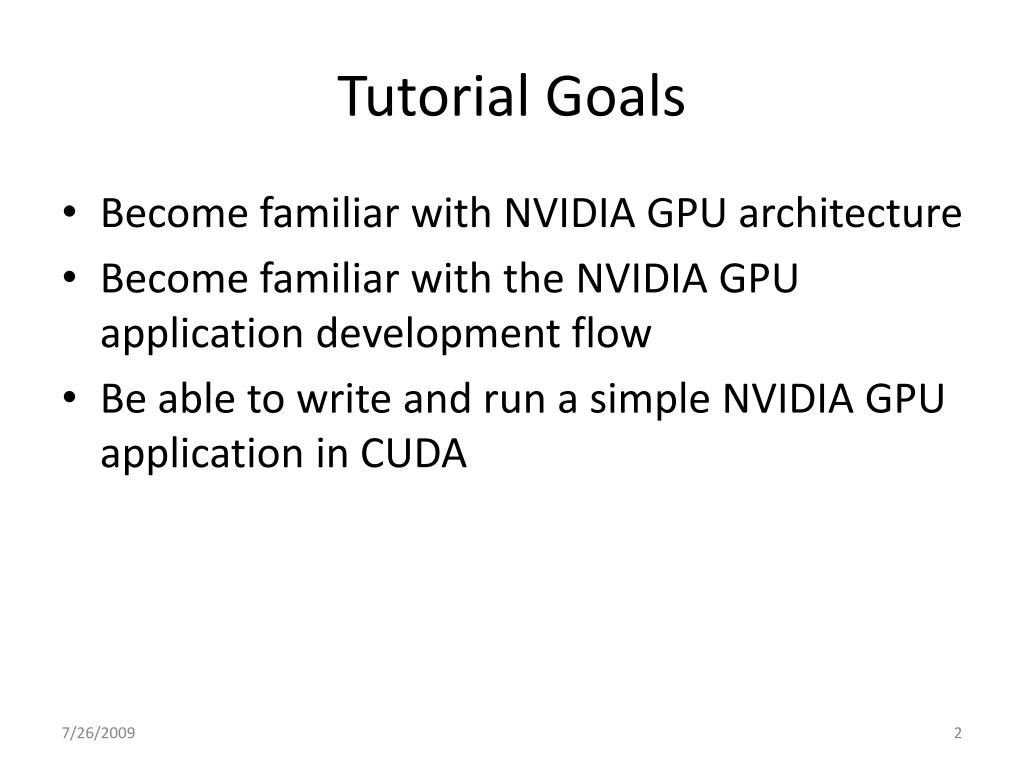 Tutorial Goals

• Become familiar with NVIDIA GPU architecture
• Become familiar with the NVIDIA GPU application development flow
• Be able to write and run a simple NVIDIA GPU application in CUDA

7/26/2009

2